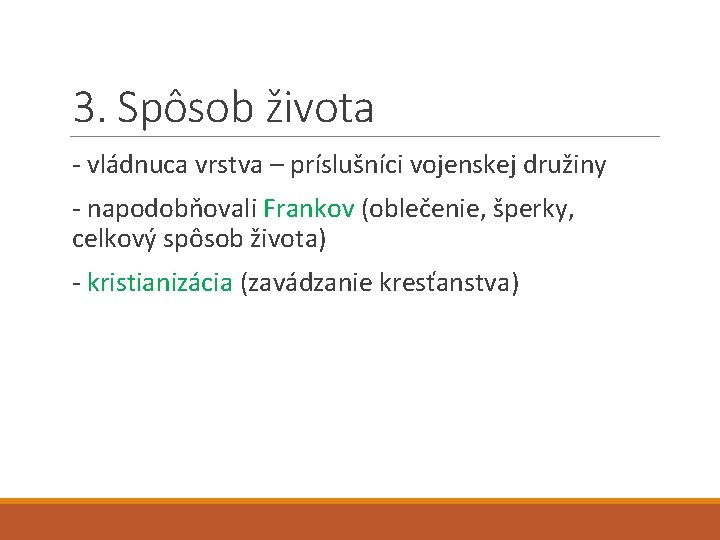 3. Spôsob života

- vládnuca vrstva – príslušníci vojenskej družiny

- napodobňovali Frankov (oblečenie, šperky, celkový spôsob života)

- kristianizácia (zavádzanie kresťanstva)